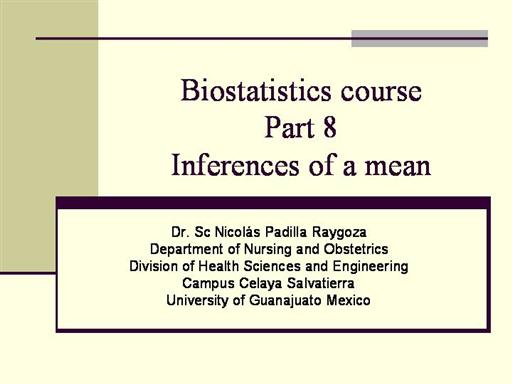 Biostatistics course
Part 8
Inferences of a mean

Dr. Sc Nicolás Padilla Raygoza
Department of Nursing and Obstetrics
Division of Health Sciences and Engineering
Campus Celaya Salvatierra
University of Guanajuato Mexico